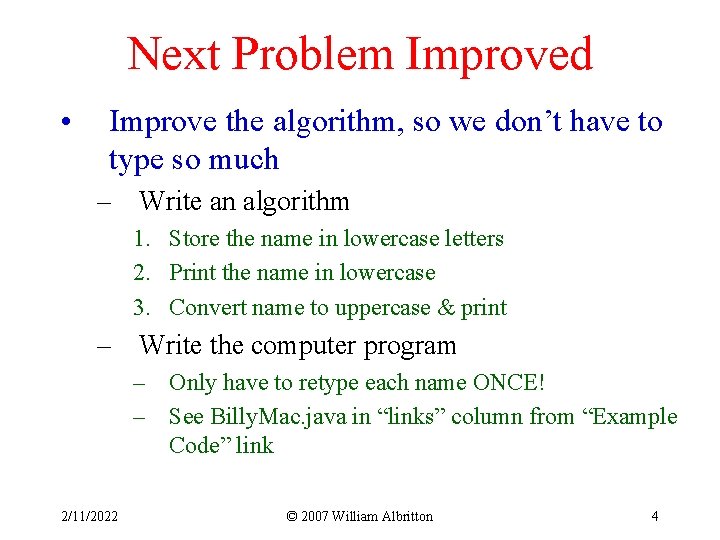 Next Problem Improved

• Improve the algorithm, so we don’t have to type so much

– Write an algorithm

1. Store the name in lowercase letters
2. Print the name in lowercase
3. Convert name to uppercase & print

– Write the computer program

– Only have to retype each name ONCE!
– See BillyMac.java in “links” column from “Example Code” link

2/11/2022

© 2007 William Albritton

4